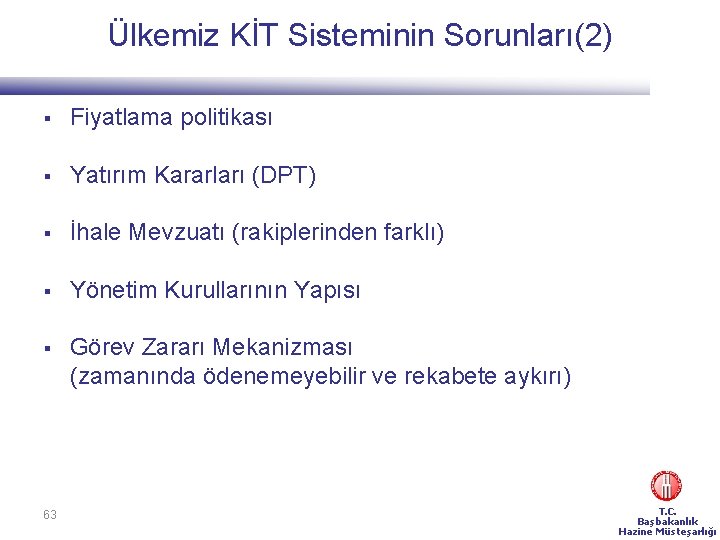 Ülkemiz KİT Sisteminin Sorunları(2)

▪ Fiyatlama politikası

▪ Yatırım Kararları (DPT)

▪ İhale Mevzuatı (rakiplerinden farklı)

▪ Yönetim Kurullarının Yapısı

▪ Görev Zararı Mekanizması (zamanında ödenemeyebilir ve rekabete aykırı)

63

T.C.
Başbakanlık
Hazine Müsteşarlığı